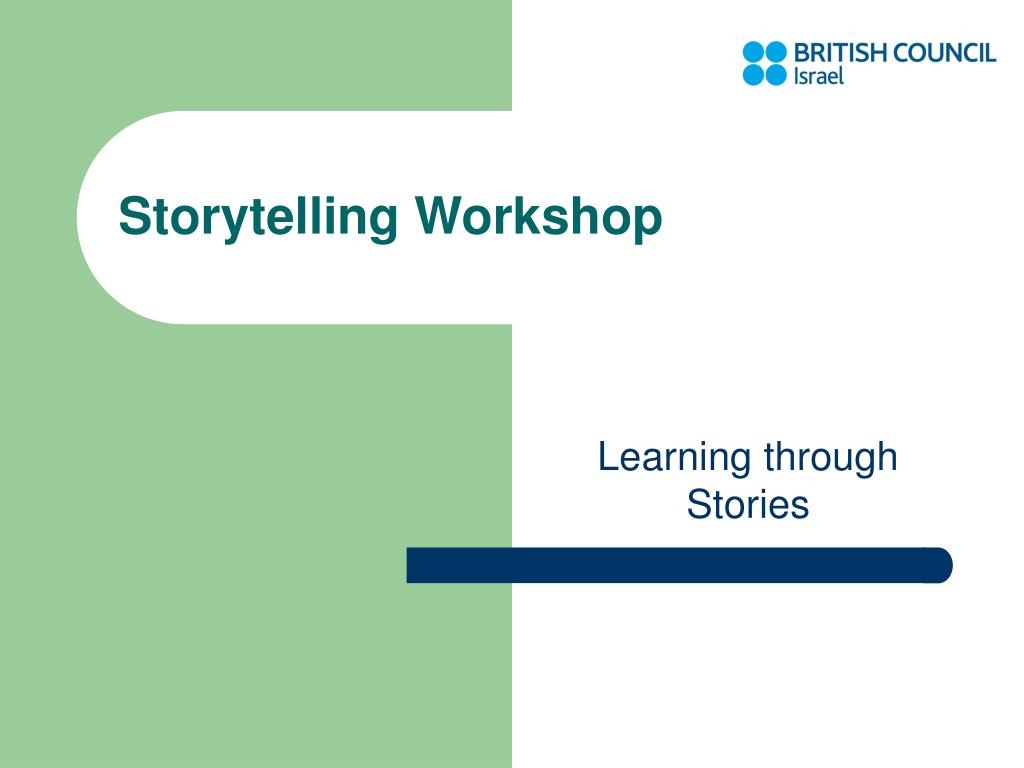 BRITISH COUNCIL
Israel

Storytelling Workshop

Learning through Stories